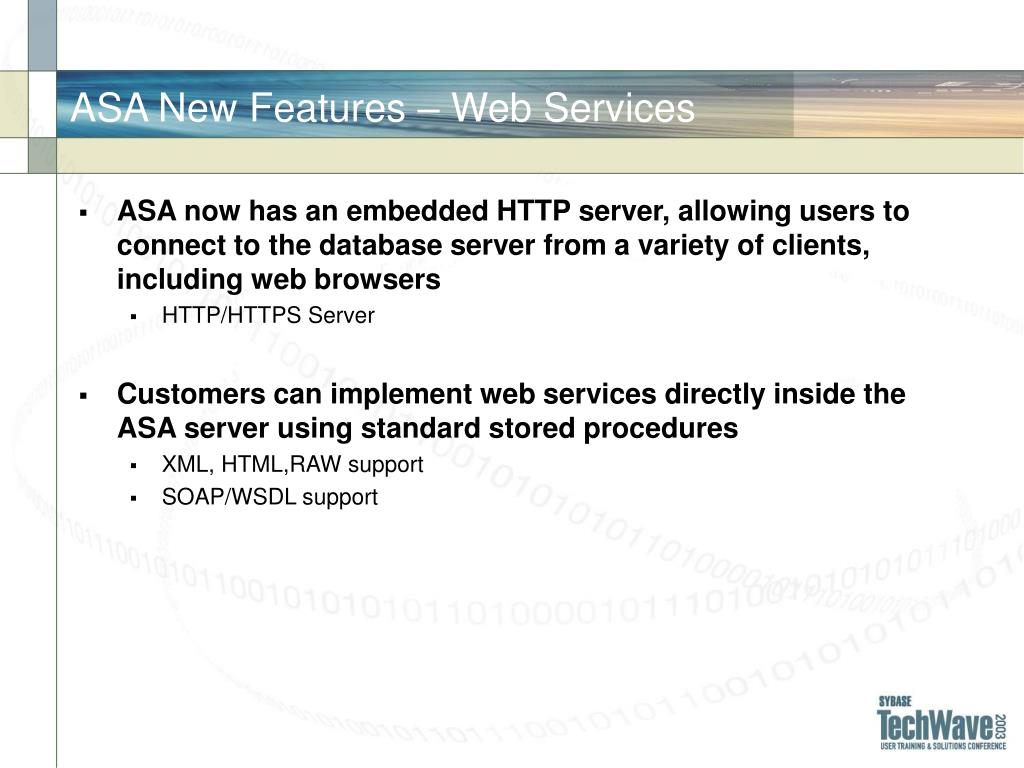 ASA New Features – Web Services

▪ ASA now has an embedded HTTP server, allowing users to connect to the database server from a variety of clients, including web browsers
▪ HTTP/HTTPS Server

▪ Customers can implement web services directly inside the ASA server using standard stored procedures
▪ XML, HTML,RAW support
▪ SOAP/WSDL support

SYBASE TechWave 2003 USER TRAINING & SOLUTIONS CONFERENCE